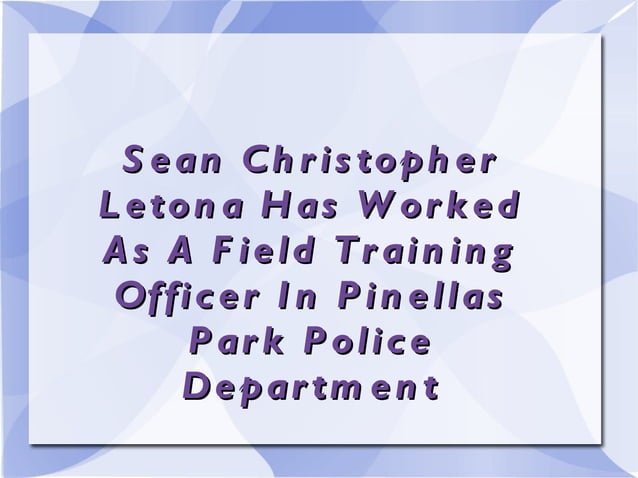 Sean Christopher Letona Has Worked As A Field Training Officer In Pinellas Park Police Department